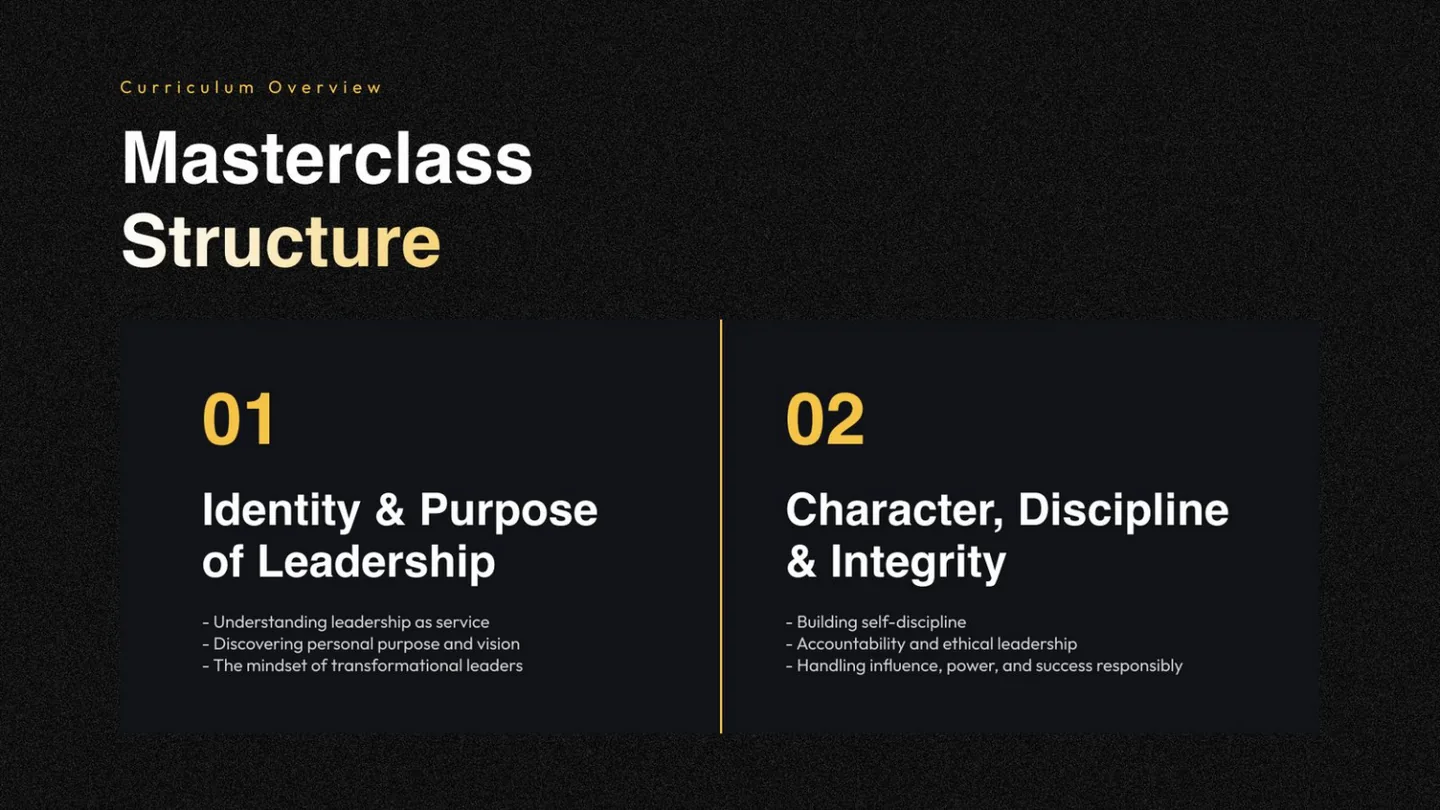 Curriculum Overview

Masterclass Structure

01

Identity & Purpose of Leadership

- Understanding leadership as service
- Discovering personal purpose and vision
- The mindset of transformational leaders

02

Character, Discipline & Integrity

- Building self-discipline
- Accountability and ethical leadership
- Handling influence, power, and success responsibly